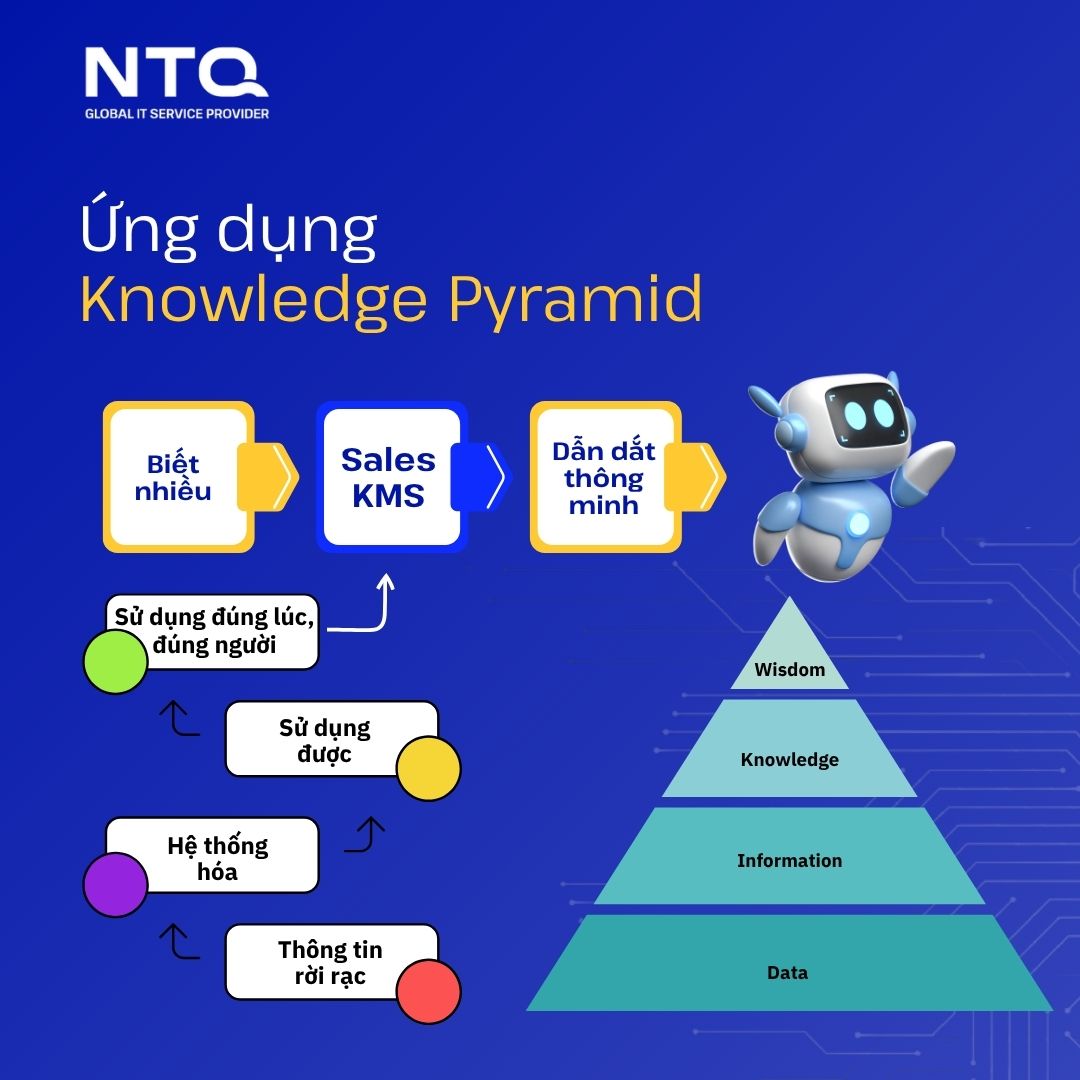 NTQ
GLOBAL IT SERVICE PROVIDER

Ứng dụng
Knowledge Pyramid

Biết nhiều

Sales KMS

Dẫn dắt thông minh

Sử dụng đúng lúc, đúng người

Sử dụng được

Hệ thống hóa

Thông tin rời rạc

Wisdom

Knowledge

Information

Data